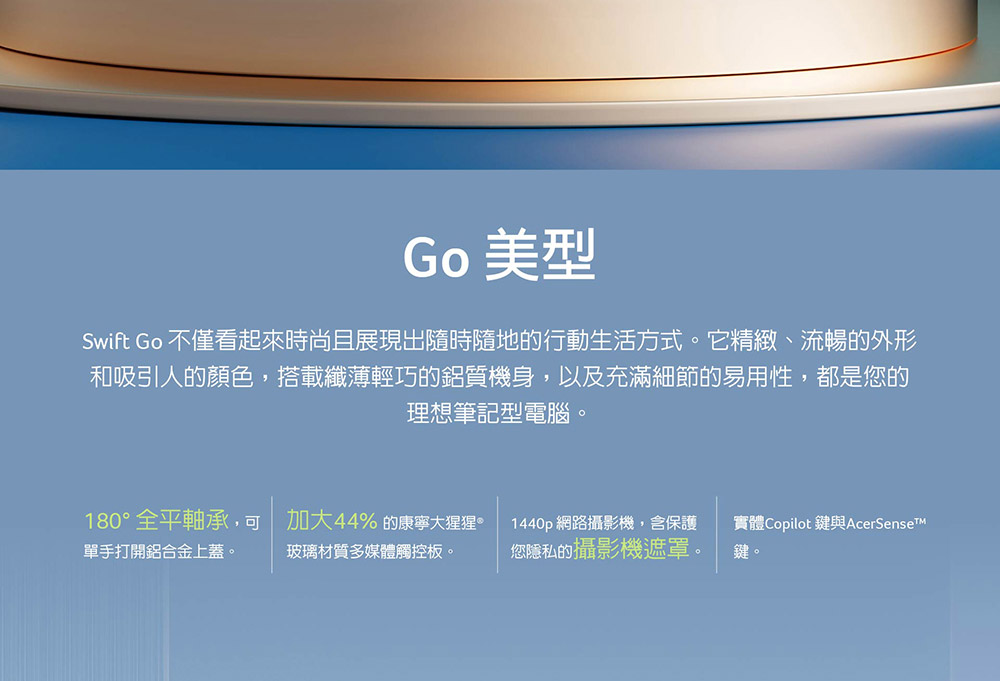 Go 美型

Swift Go 不僅看起來時尚且展現出隨時隨地的行動生活方式。它精緻、流暢的外形和吸引人的顏色，搭載纖薄輕巧的鋁質機身，以及充滿細節的易用性，都是您的理想筆記型電腦。

180° 全平軸承，可單手打開鋁合金上蓋。

加大44% 的康寧大猩猩® 玻璃材質多媒體觸控板。

1440p 網路攝影機，含保護您隱私的攝影機遮罩。

實體Copilot 鍵與AcerSense™ 鍵。